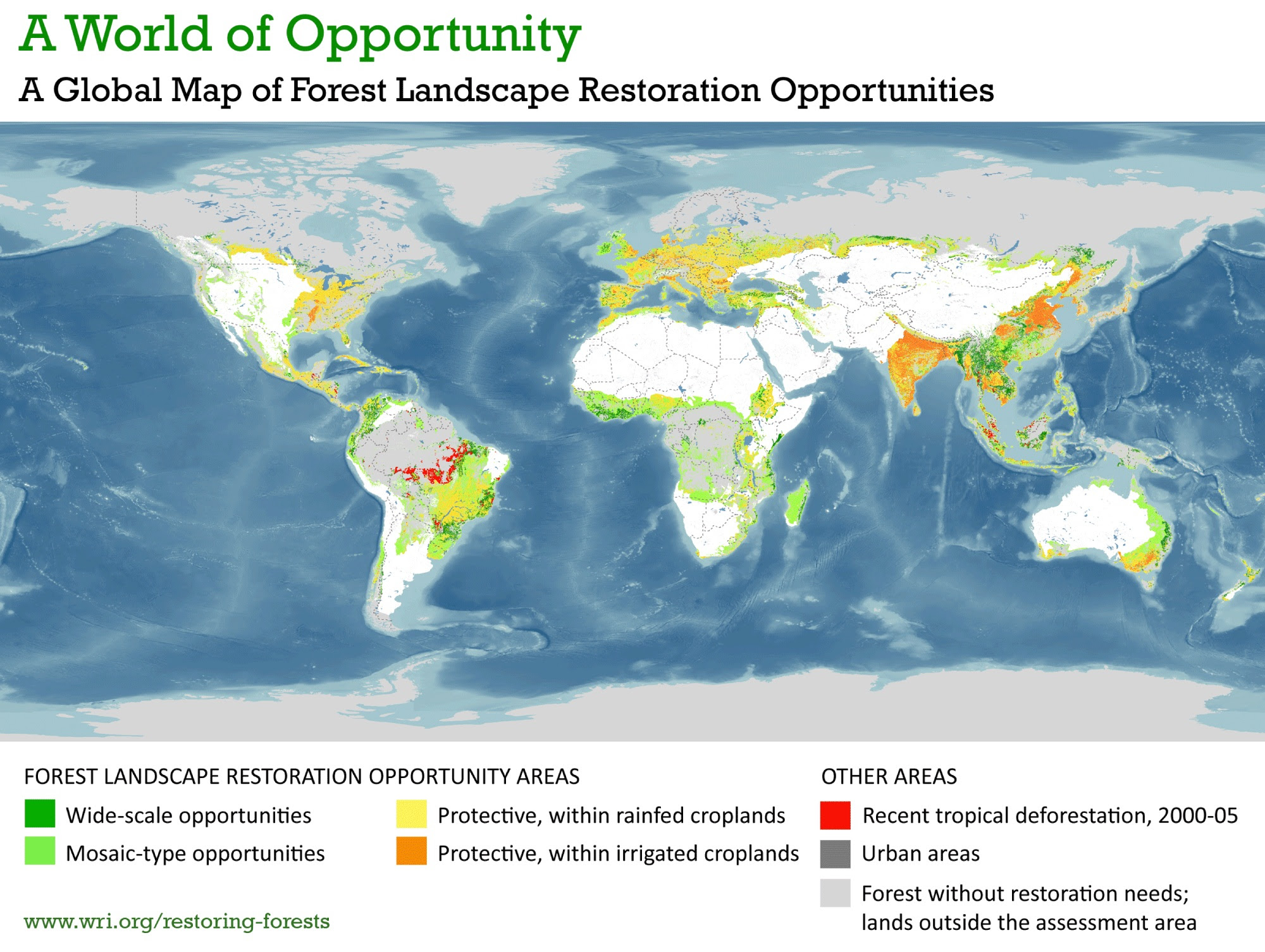 A World of Opportunity

A Global Map of Forest Landscape Restoration Opportunities

FOREST LANDSCAPE RESTORATION OPPORTUNITY AREAS

Wide-scale opportunities

Mosaic-type opportunities

Protective, within rainfed croplands

Protective, within irrigated croplands

OTHER AREAS

Recent tropical deforestation, 2000-05

Urban areas

Forest without restoration needs; lands outside the assessment area

www.wri.org/restoring-forests